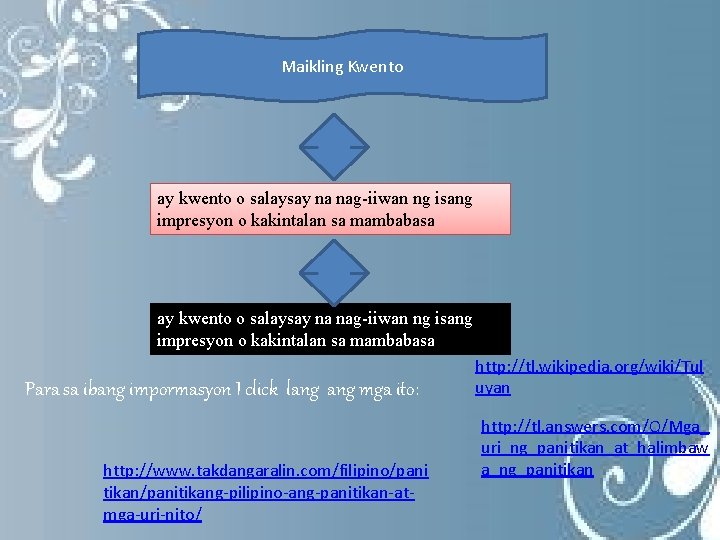 Maikling Kwento

ay kwento o salaysay na nag-iiwan ng isang impresyon o kakintalan sa mambabasa

ay kwento o salaysay na nag-iiwan ng isang impresyon o kakintalan sa mambabasa

Para sa ibang impormasyon I click lang ang mga ito:

http://tl.wikipedia.org/wiki/Tuluyan

http://tl.answers.com/Q/Mga_uri_ng_panitikan_at_halimbawa_ng_panitikan

http://www.takdangaralin.com/filipino/panitikan/panitikang-pilipino-ang-panitikan-at-mga-uri-nito/